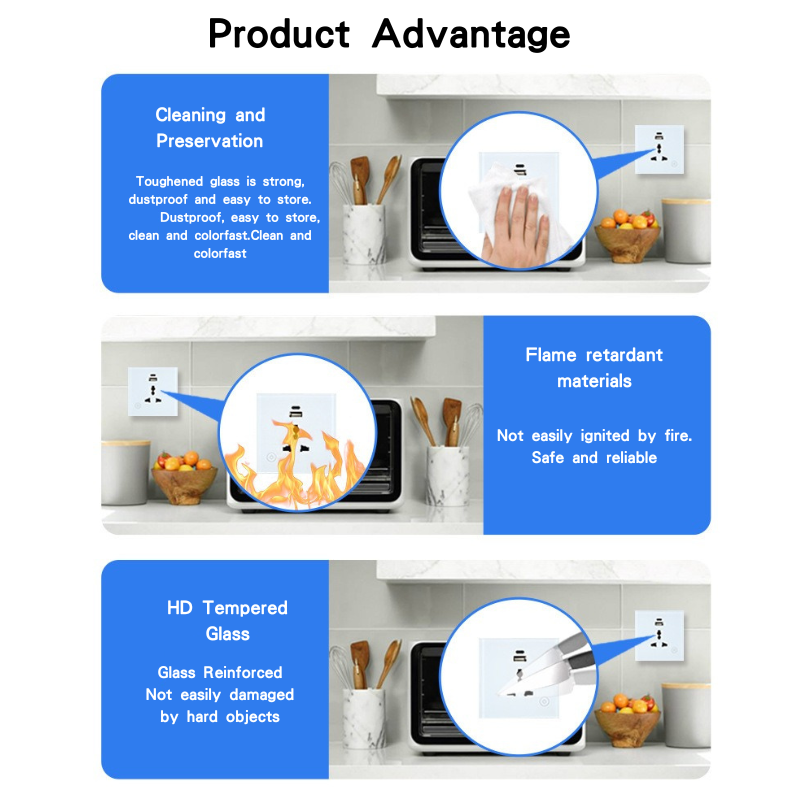 Product Advantage

Cleaning and Preservation

Toughened glass is strong, dustproof and easy to store. Dustproof, easy to store, clean and colorfast.Clean and colorfast

Flame retardant materials

Not easily ignited by fire. Safe and reliable

HD Tempered Glass

Glass Reinforced Not easily damaged by hard objects